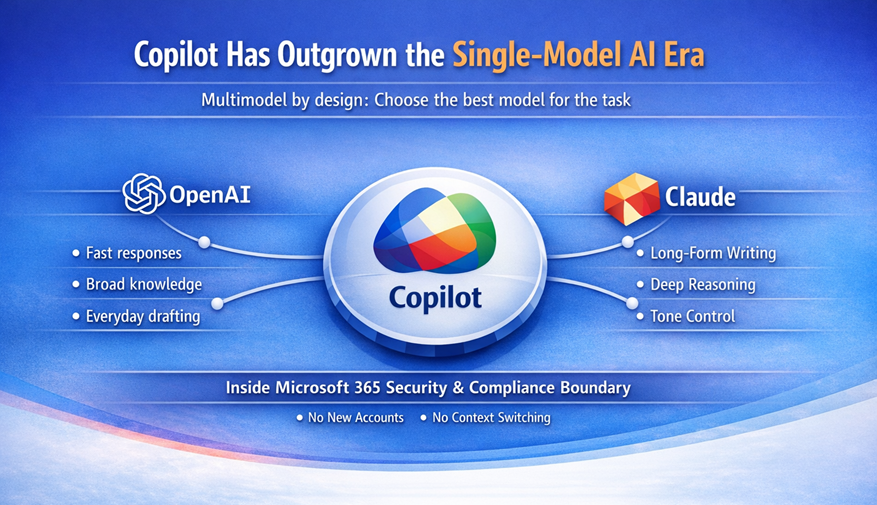 Copilot Has Outgrown the Single-Model AI Era

Multimodel by design: Choose the best model for the task

OpenAI

• Fast responses
• Broad knowledge
• Everyday drafting

Copilot

Claude

• Long-Form Writing
• Deep Reasoning
• Tone Control

Inside Microsoft 365 Security & Compliance Boundary

• No New Accounts • No Context Switching